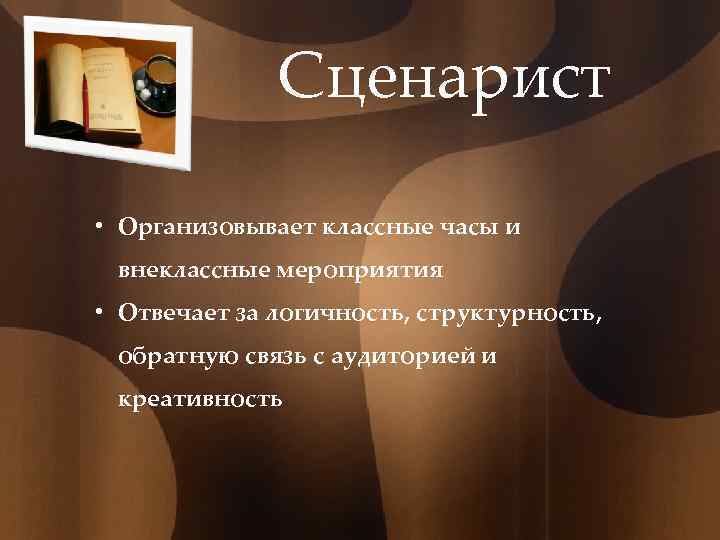 Сценарист

• Организовывает классные часы и внеклассные мероприятия
• Отвечает за логичность, структурность, обратную связь с аудиторией и креативность